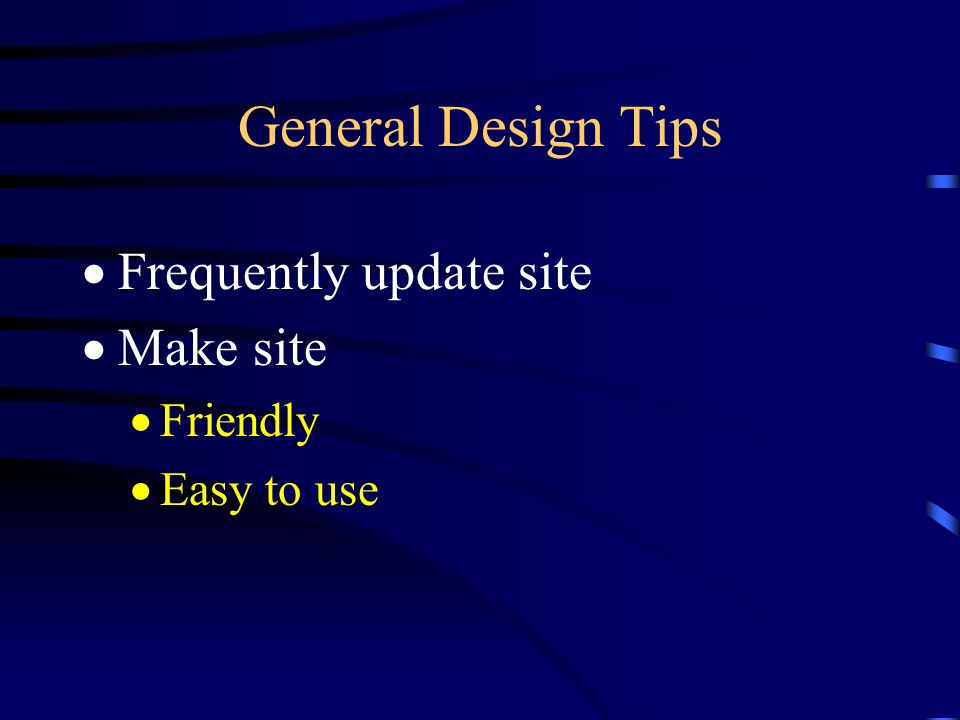 General Design Tips

• Frequently update site
• Make site
  • Friendly
  • Easy to use